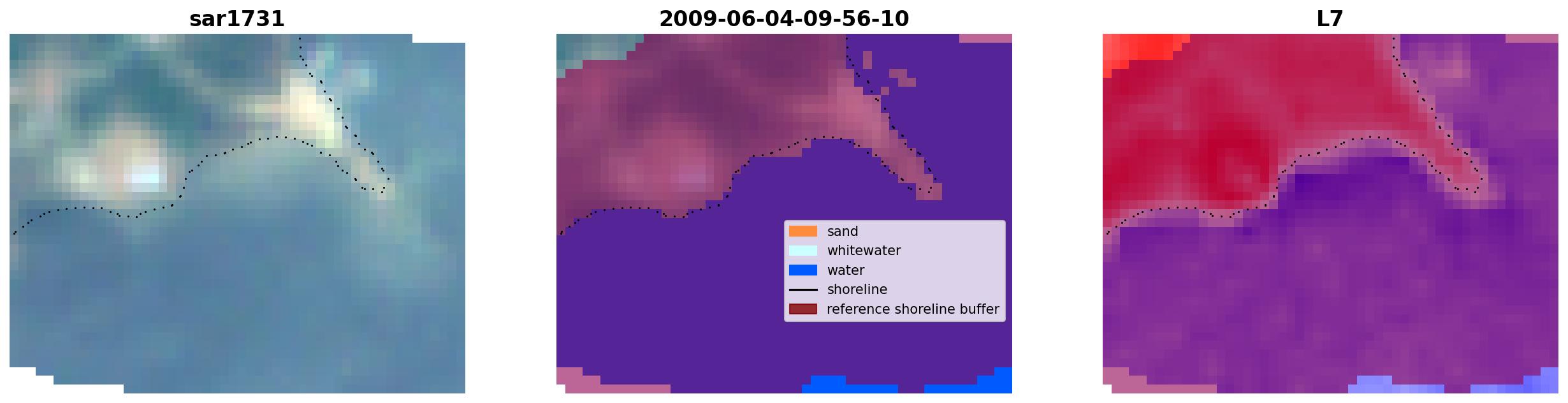 sar1731

2009-06-04-09-56-10

sand
whitewater
water
shoreline
reference shoreline buffer

L7